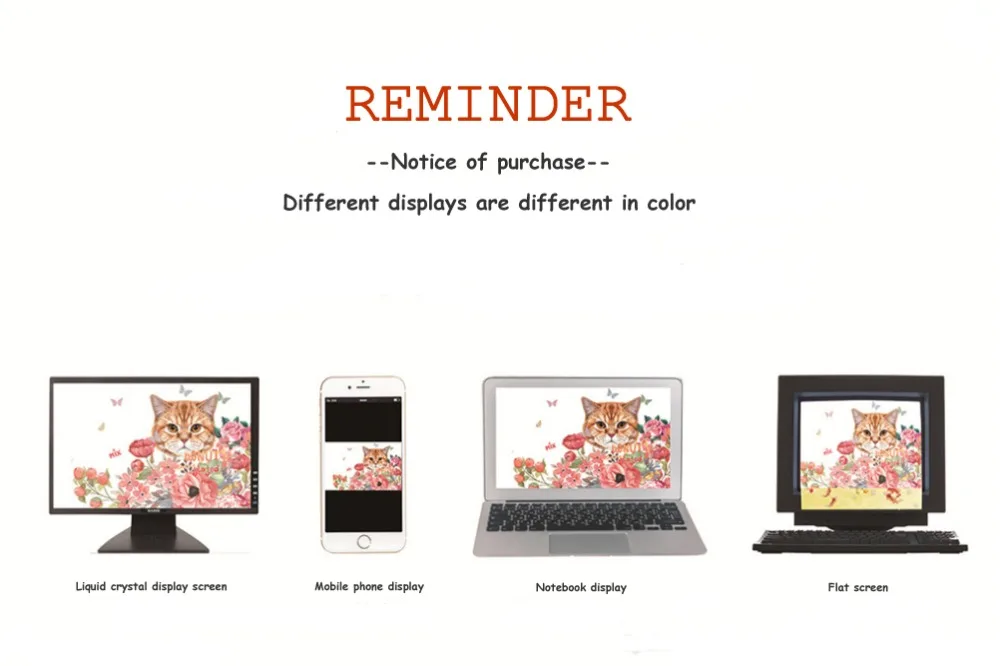 REMINDER

--Notice of purchase--

Different displays are different in color

Liquid crystal display screen

Mobile phone display

Notebook display

Flat screen